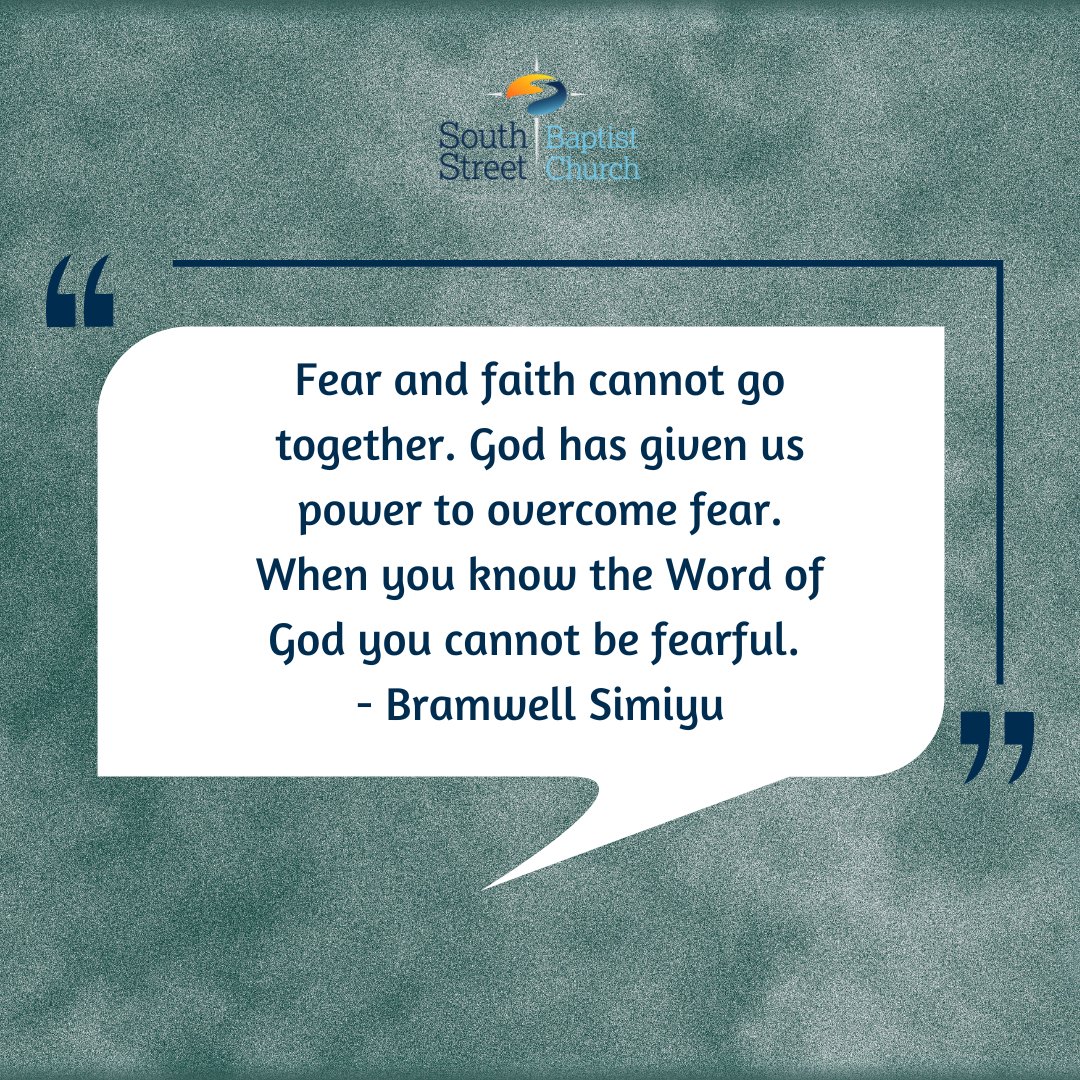 South Street Baptist Church

“

Fear and faith cannot go together. God has given us power to overcome fear. When you know the Word of God you cannot be fearful.
- Bramwell Simiyu

”